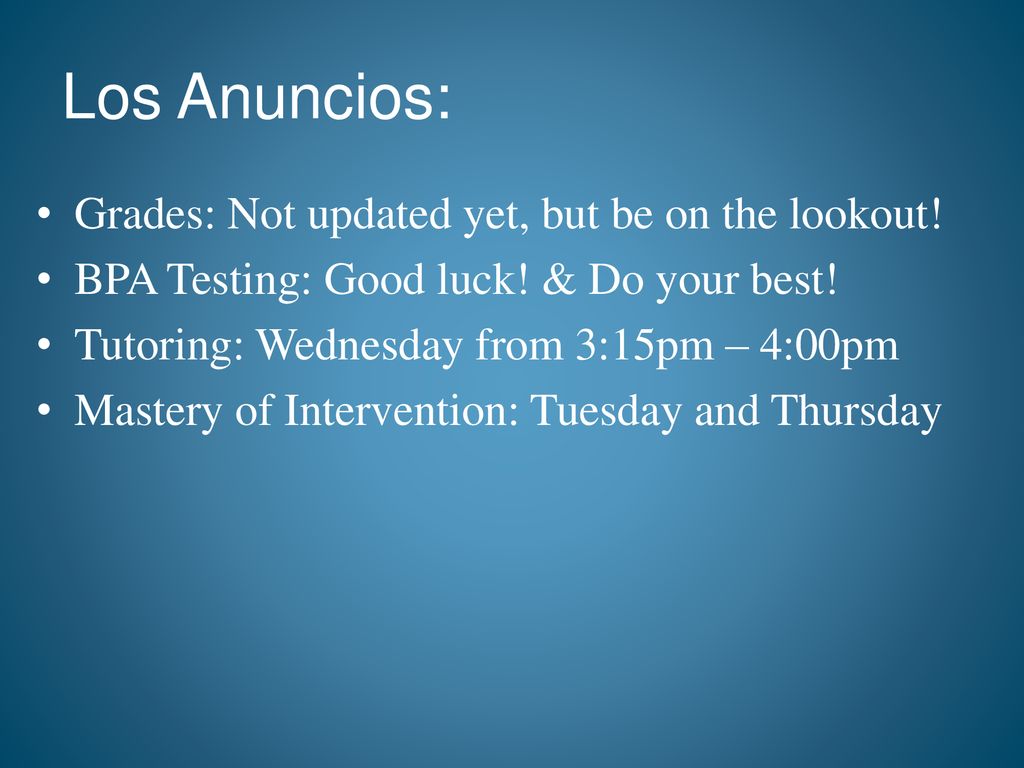 Los Anuncios:

• Grades: Not updated yet, but be on the lookout!
• BPA Testing: Good luck! & Do your best!
• Tutoring: Wednesday from 3:15pm – 4:00pm
• Mastery of Intervention: Tuesday and Thursday